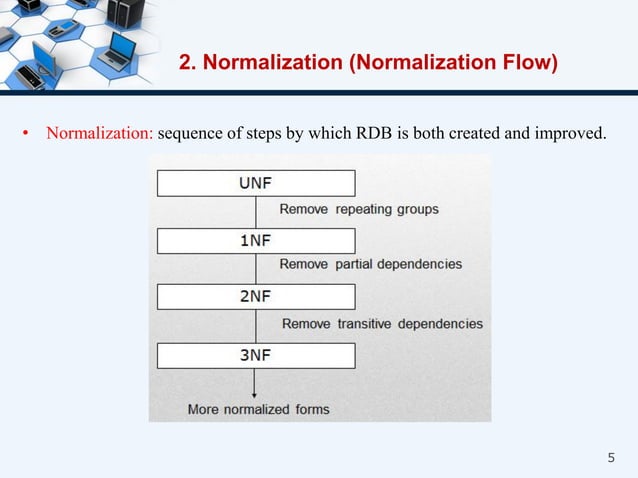 2. Normalization (Normalization Flow)

• Normalization: sequence of steps by which RDB is both created and improved.

UNF

Remove repeating groups

1NF

Remove partial dependencies

2NF

Remove transitive dependencies

3NF

More normalized forms

5